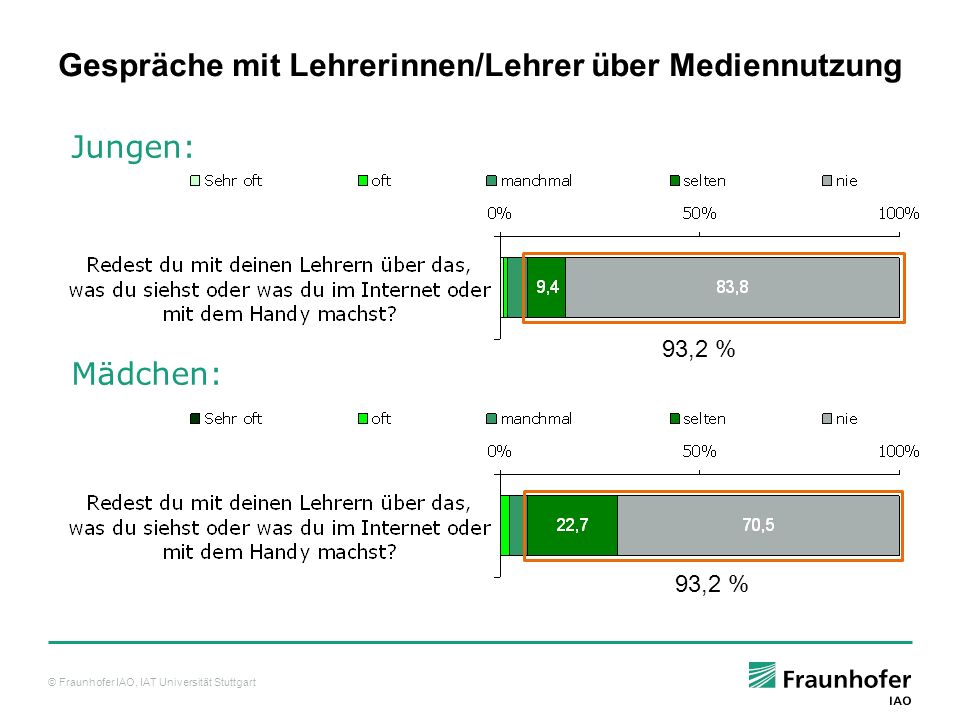 Gespräche mit Lehrerinnen/Lehrer über Mediennutzung

Jungen:

Sehr oft oft manchmal selten nie

0% 50% 100%

Redest du mit deinen Lehrern über das, was du siehst oder was du im Internet oder mit dem Handy machst?

9,4 83,8

93,2 %

Mädchen:

Sehr oft oft manchmal selten nie

0% 50% 100%

Redest du mit deinen Lehrern über das, was du siehst oder was du im Internet oder mit dem Handy machst?

22,7 70,5

93,2 %

© Fraunhofer IAO, IAT Universität Stuttgart

Fraunhofer IAO